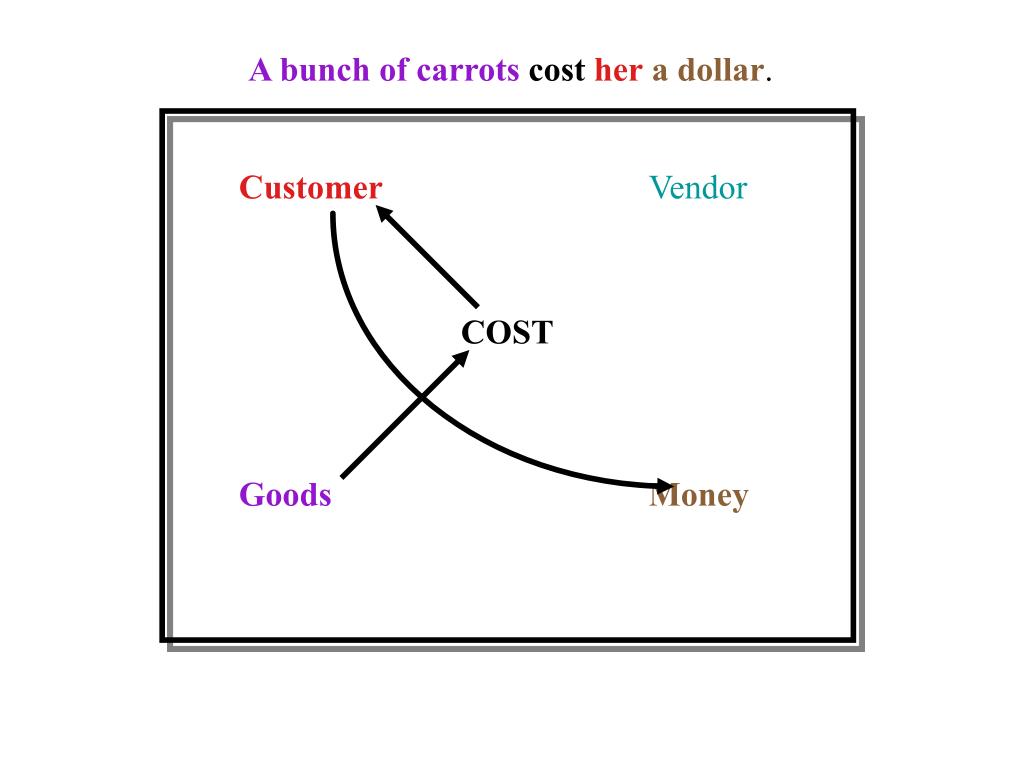 A bunch of carrots cost her a dollar.

Customer

Vendor

COST

Goods

Money